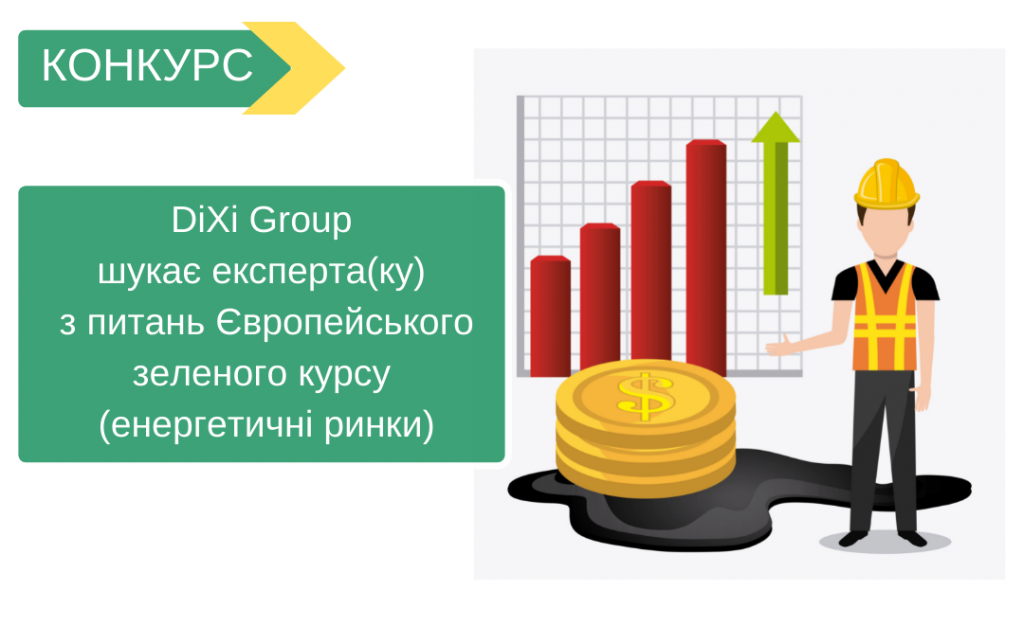 КОНКУРС

DiXi Group
шукає експерта(ку)
з питань Європейського
зеленого курсу
(енергетичні ринки)

$